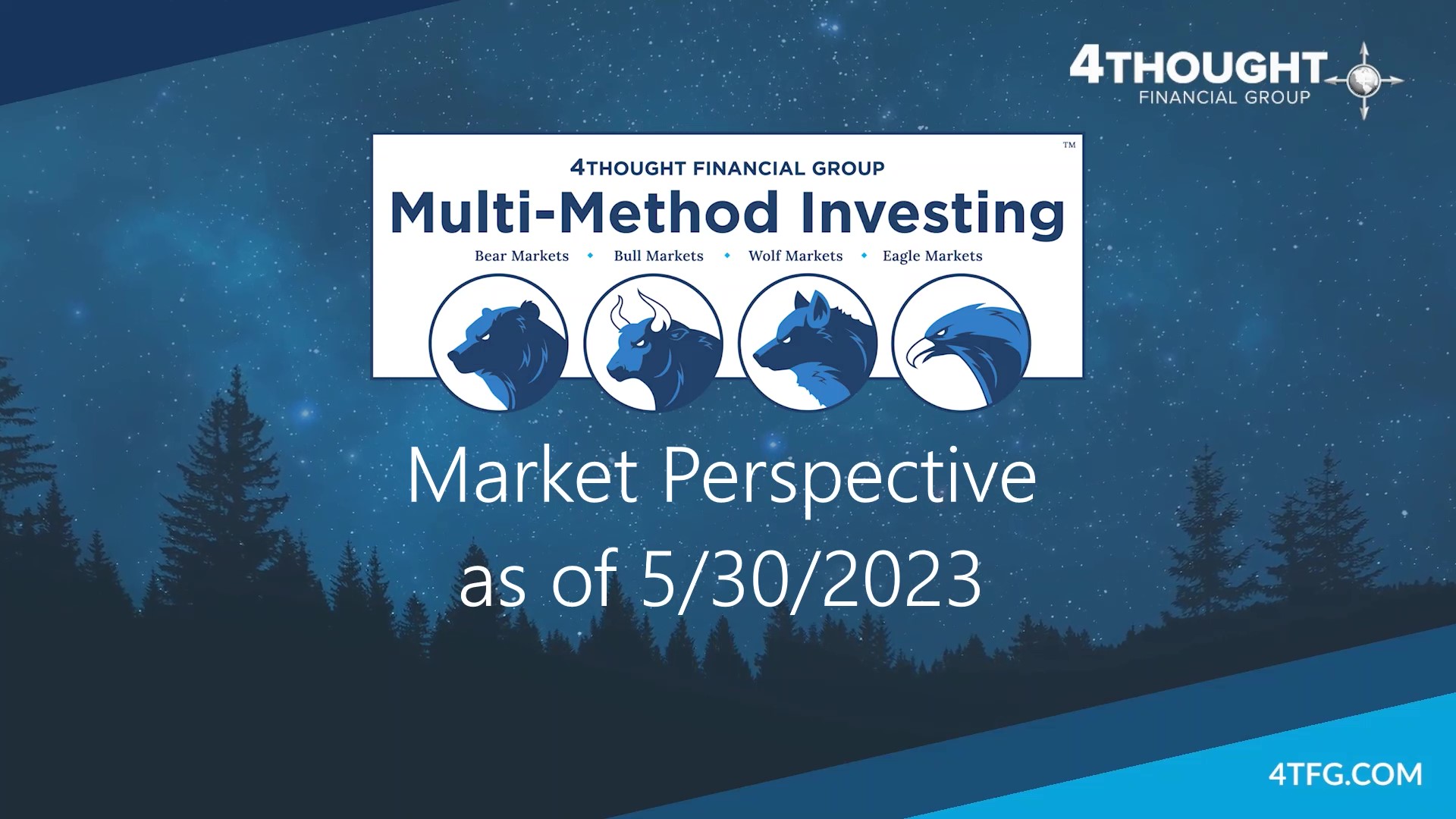 4THOUGHT
FINANCIAL GROUP

TM

4THOUGHT FINANCIAL GROUP
Multi-Method Investing
Bear Markets • Bull Markets • Wolf Markets • Eagle Markets

Market Perspective
as of 5/30/2023

4TFG.COM